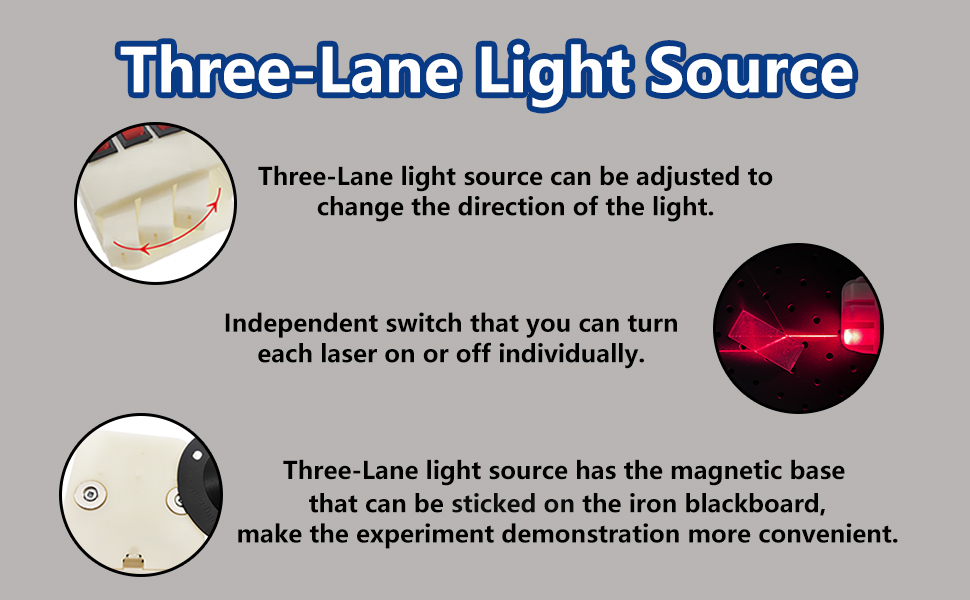 Three-Lane Light Source

Three-Lane light source can be adjusted to change the direction of the light.

Independent switch that you can turn each laser on or off individually.

Three-Lane light source has the magnetic base that can be sticked on the iron blackboard, make the experiment demonstration more convenient.